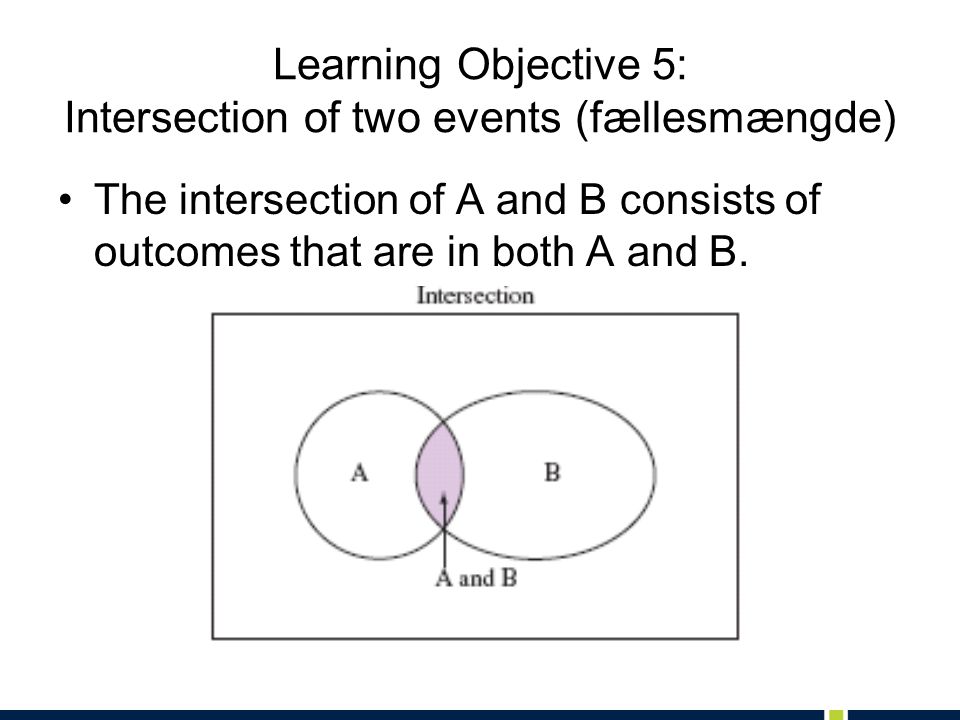 Learning Objective 5:
Intersection of two events (fællesmængde)

• The intersection of A and B consists of outcomes that are in both A and B.

Intersection

A

B

A and B